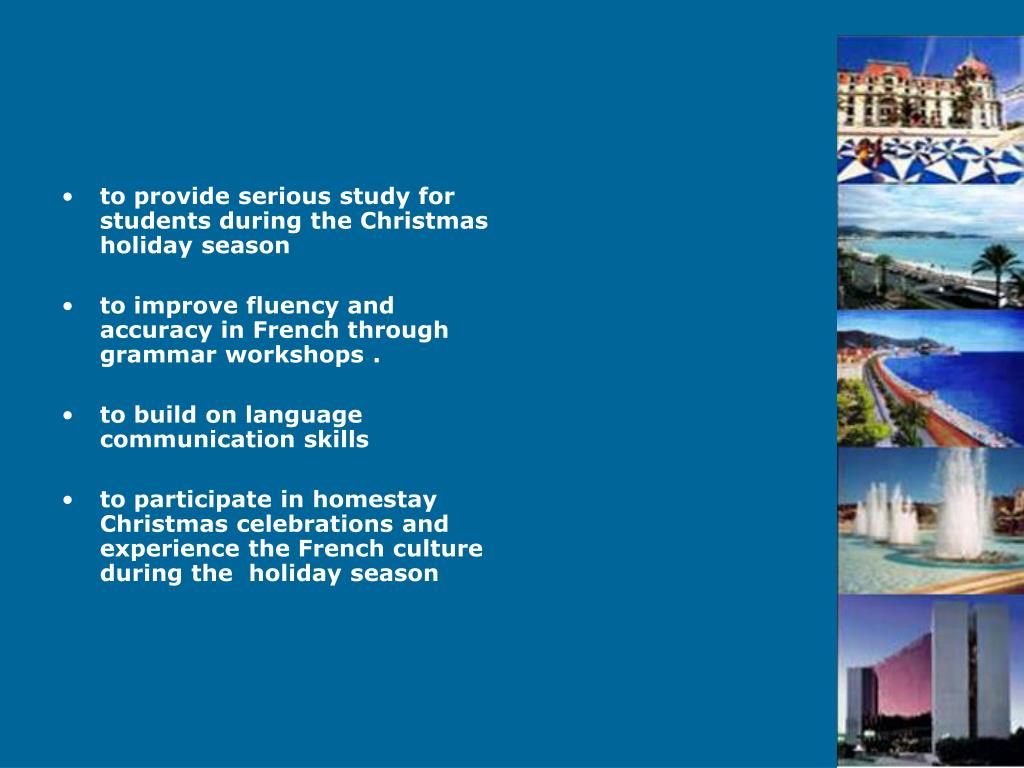 • to provide serious study for students during the Christmas holiday season

• to improve fluency and accuracy in French through grammar workshops .

• to build on language communication skills

• to participate in homestay Christmas celebrations and experience the French culture during the holiday season